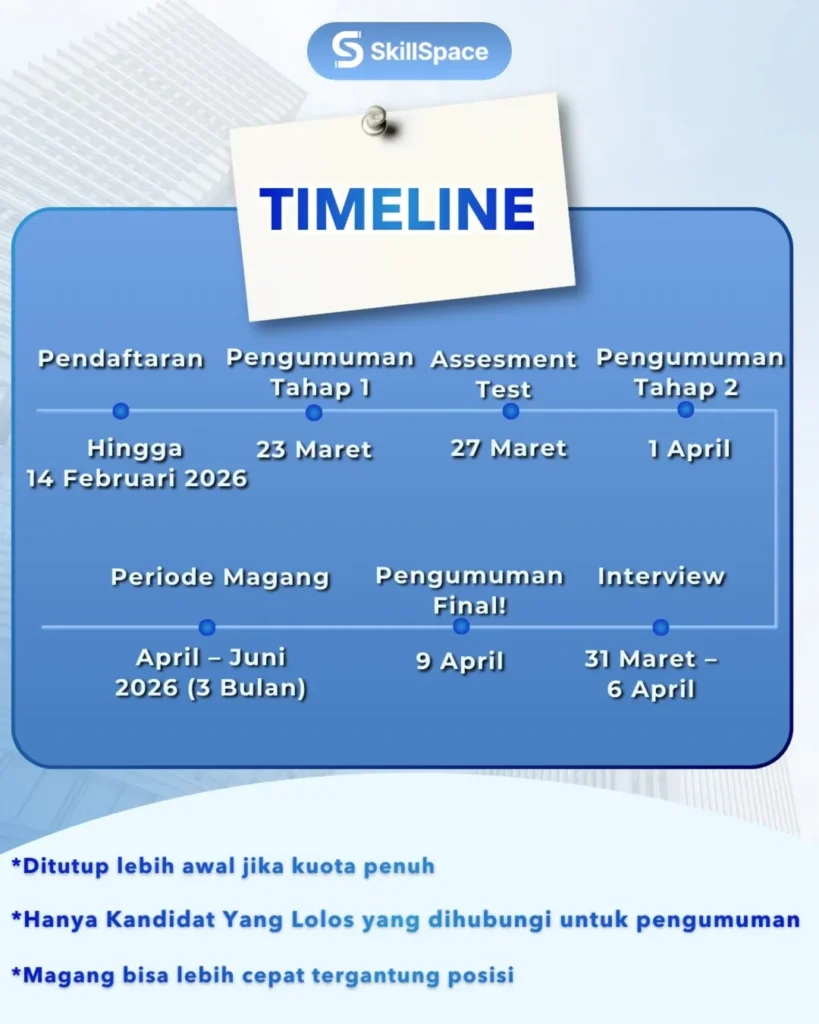 SkillSpace

TIMELINE

Pendaftaran
Hingga 14 Februari 2026

Pengumuman Tahap 1
23 Maret

Assesment Test
27 Maret

Pengumuman Tahap 2
1 April

Periode Magang
April – Juni 2026 (3 Bulan)

Pengumuman Final!
9 April

Interview
31 Maret – 6 April

*Ditutup lebih awal jika kuota penuh

*Hanya Kandidat Yang Lolos yang dihubungi untuk pengumuman

*Magang bisa lebih cepat tergantung posisi